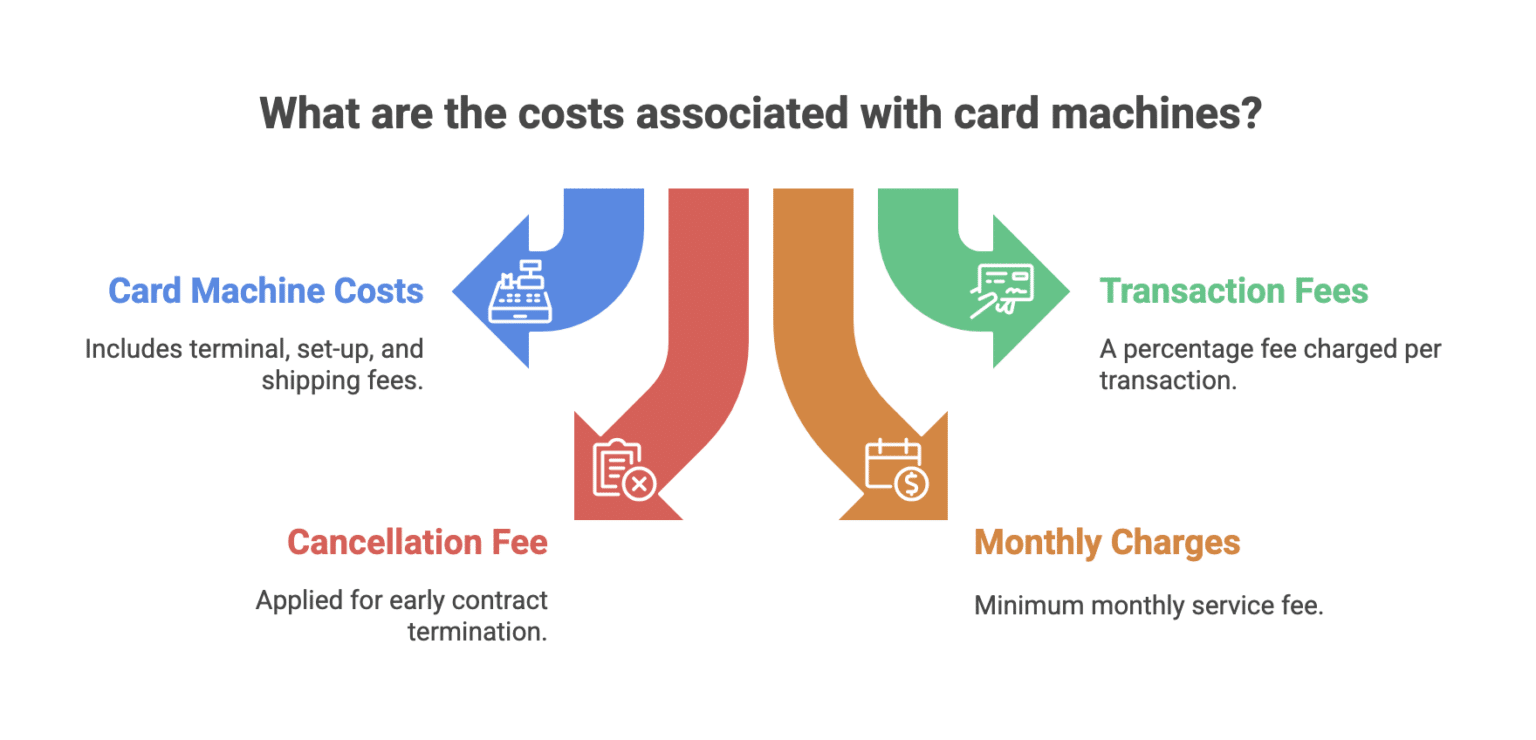 What are the costs associated with card machines?

Card Machine Costs

Includes terminal, set-up, and shipping fees.

Transaction Fees

A percentage fee charged per transaction.

Cancellation Fee

Applied for early contract termination.

Monthly Charges

Minimum monthly service fee.